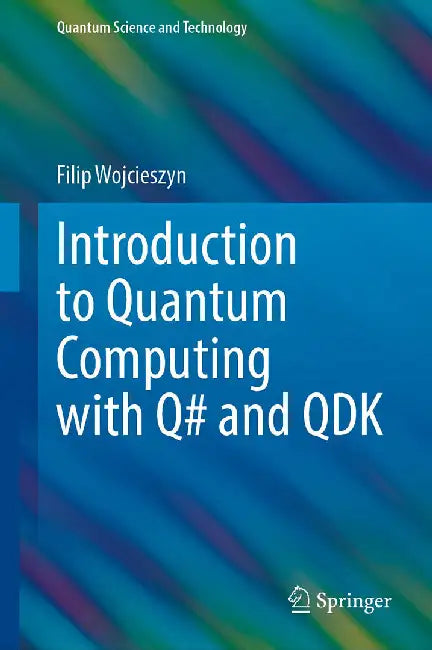 Quantum Science and Technology

Filip Wojcieszyn

Introduction to Quantum Computing with Q# and QDK

Springer